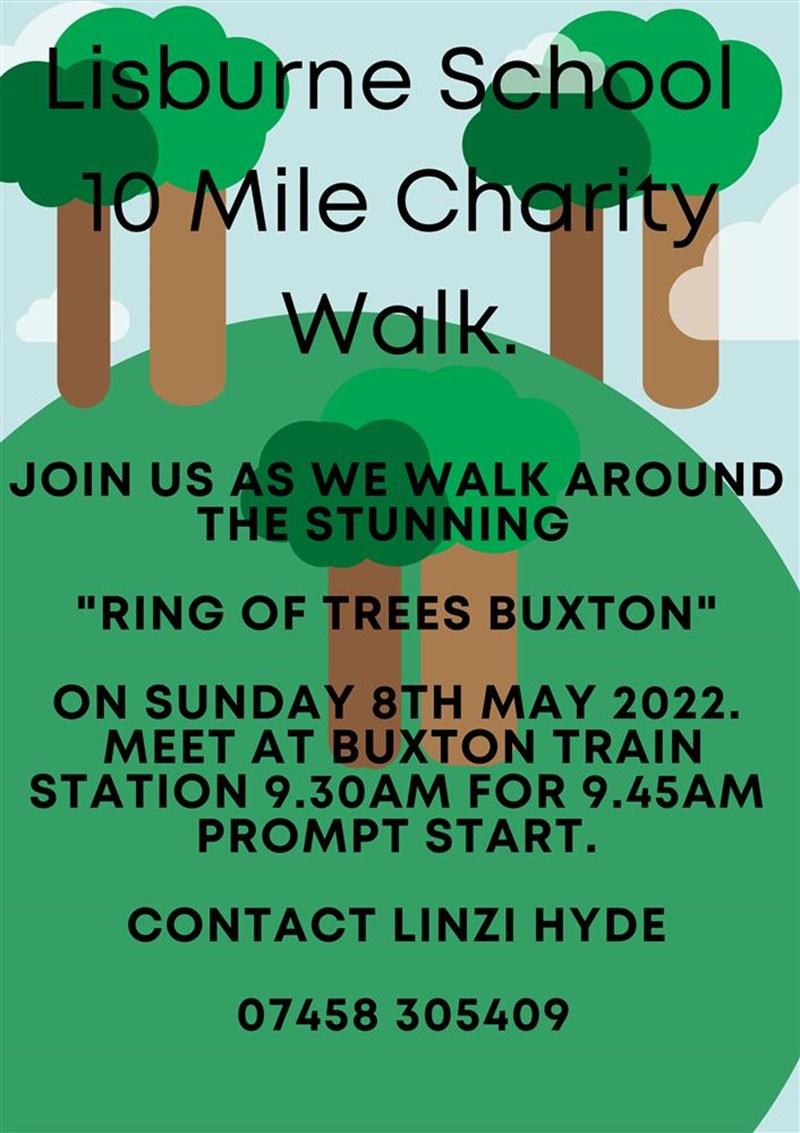 Lisburne School 10 Mile Charity Walk.

JOIN US AS WE WALK AROUND THE STUNNING

"RING OF TREES BUXTON"

ON SUNDAY 8TH MAY 2022. MEET AT BUXTON TRAIN STATION 9.30AM FOR 9.45AM PROMPT START.

CONTACT LINZI HYDE

07458 305409